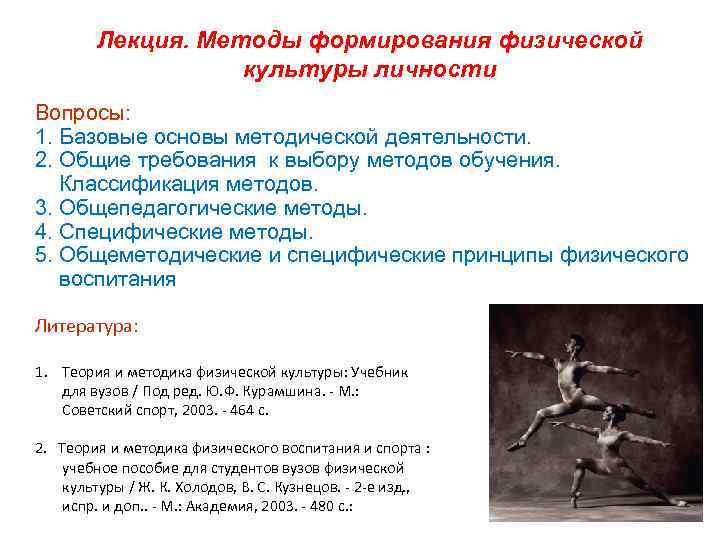 Лекция. Методы формирования физической культуры личности

Вопросы:
1. Базовые основы методической деятельности.
2. Общие требования к выбору методов обучения. Классификация методов.
3. Общепедагогические методы.
4. Специфические методы.
5. Общеметодические и специфические принципы физического воспитания

Литература:

1. Теория и методика физической культуры: Учебник для вузов / Под ред. Ю.Ф. Курамшина. - М.: Советский спорт, 2003. - 464 с.

2. Теория и методика физического воспитания и спорта : учебное пособие для студентов вузов физической культуры / Ж. К. Холодов, В. С. Кузнецов. - 2-е изд., испр. и доп.. - М.: Академия, 2003. - 480 с.: